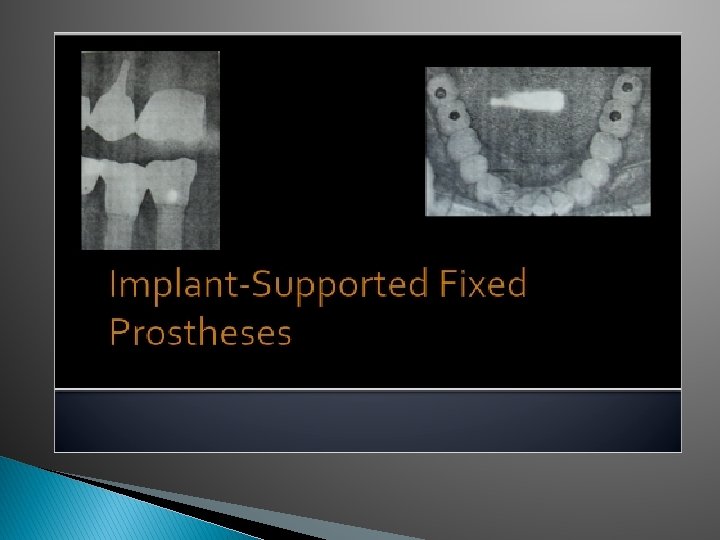 Implant-Supported Fixed Prostheses